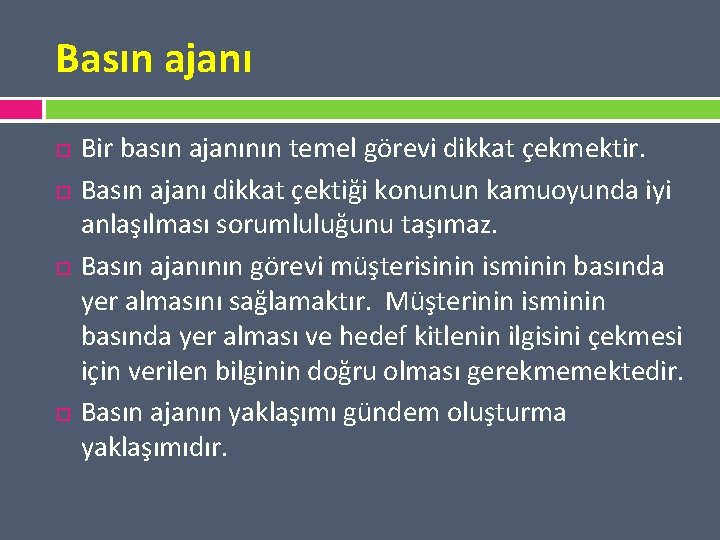 Basın ajanı

Bir basın ajanının temel görevi dikkat çekmektir.

Basın ajanı dikkat çektiği konunun kamuoyunda iyi anlaşılması sorumluluğunu taşımaz.

Basın ajanının görevi müşterisinin isminin basında yer almasını sağlamaktır. Müşterinin isminin basında yer alması ve hedef kitlenin ilgisini çekmesi için verilen bilginin doğru olması gerekmemektedir.

Basın ajanın yaklaşımı gündem oluşturma yaklaşımıdır.